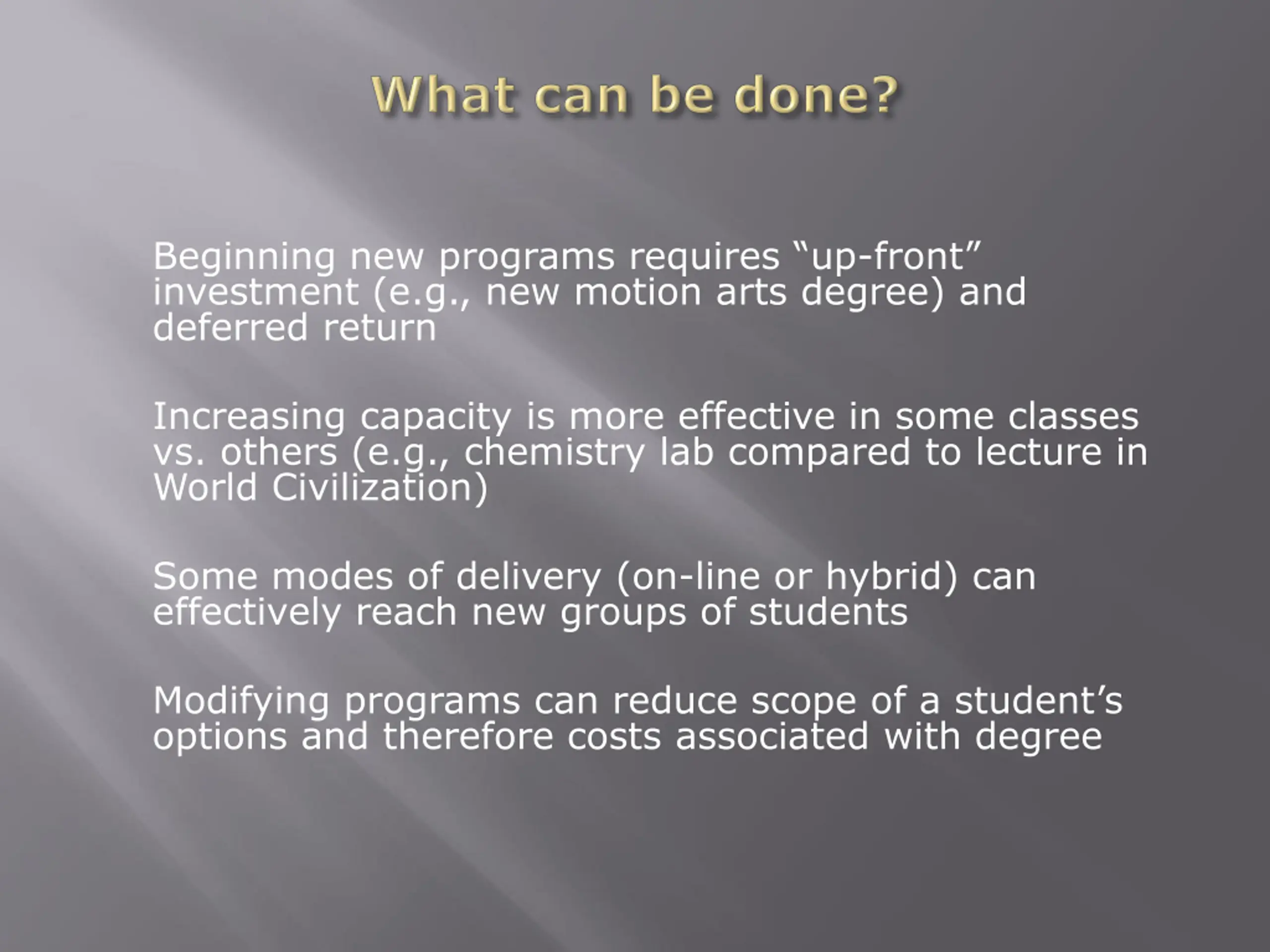 What can be done?

Beginning new programs requires “up-front” investment (e.g., new motion arts degree) and deferred return

Increasing capacity is more effective in some classes vs. others (e.g., chemistry lab compared to lecture in World Civilization)

Some modes of delivery (on-line or hybrid) can effectively reach new groups of students

Modifying programs can reduce scope of a student’s options and therefore costs associated with degree